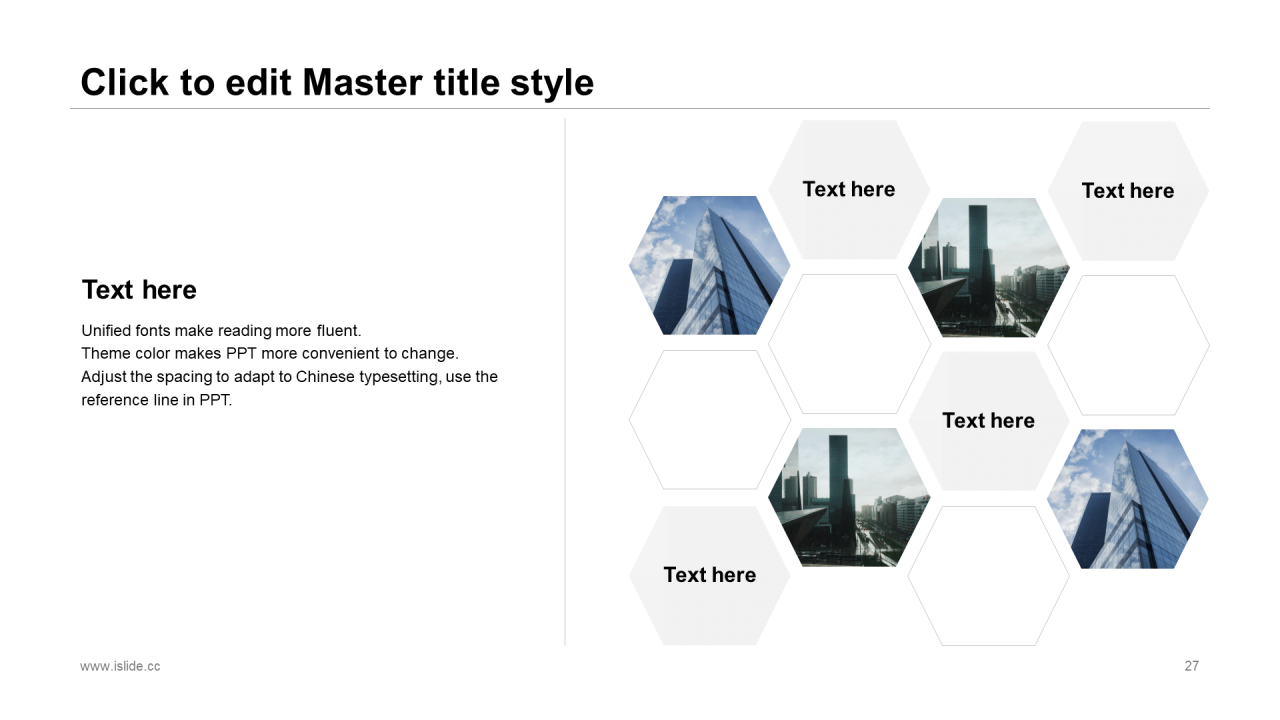 Click to edit Master title style

Text here

Unified fonts make reading more fluent.
Theme color makes PPT more convenient to change.
Adjust the spacing to adapt to Chinese typesetting, use the reference line in PPT.

Text here

Text here

Text here

Text here

www.islide.cc

27